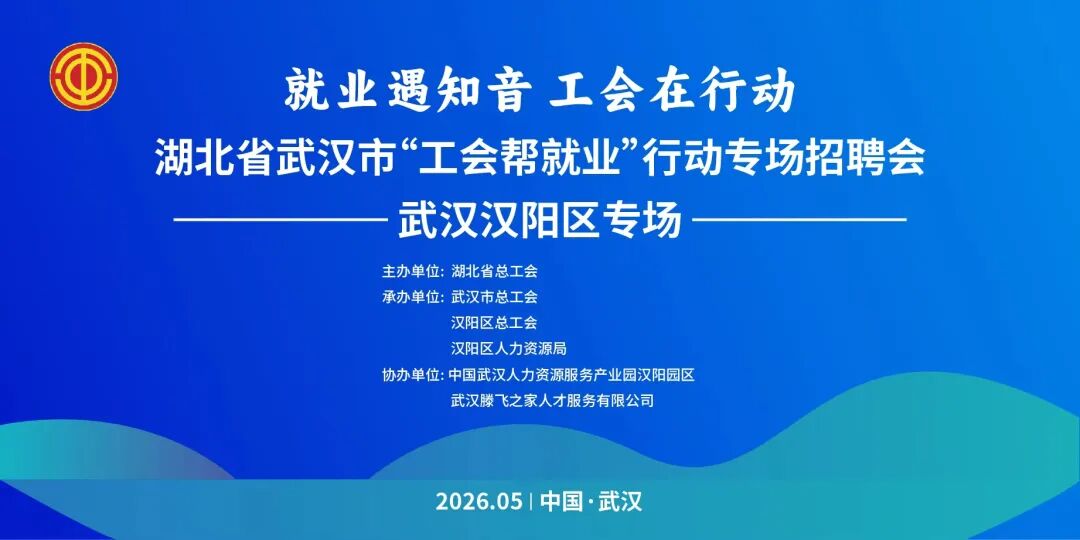 就业遇知音 工会在行动

湖北省武汉市“工会帮就业”行动专场招聘会

武汉汉阳区专场

主办单位：湖北省总工会
承办单位：武汉市总工会
汉阳区总工会
汉阳区人力资源局
协办单位：中国武汉人力资源服务产业园汉阳园区
武汉滕飞之家人才服务有限公司

2026.05 | 中国·武汉